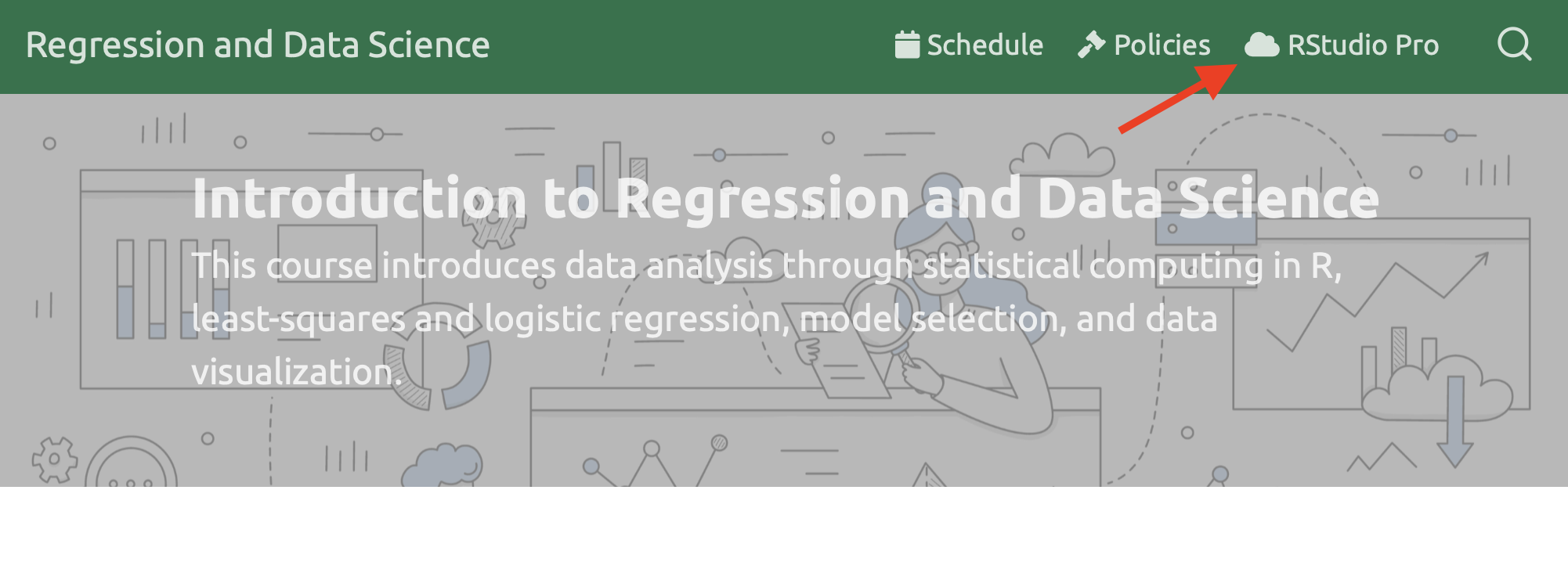 Regression and Data Science

Schedule Policies RStudio Pro

Introduction to Regression and Data Science

This course introduces data analysis through statistical computing in R, least-squares and logistic regression, model selection, and data visualization.